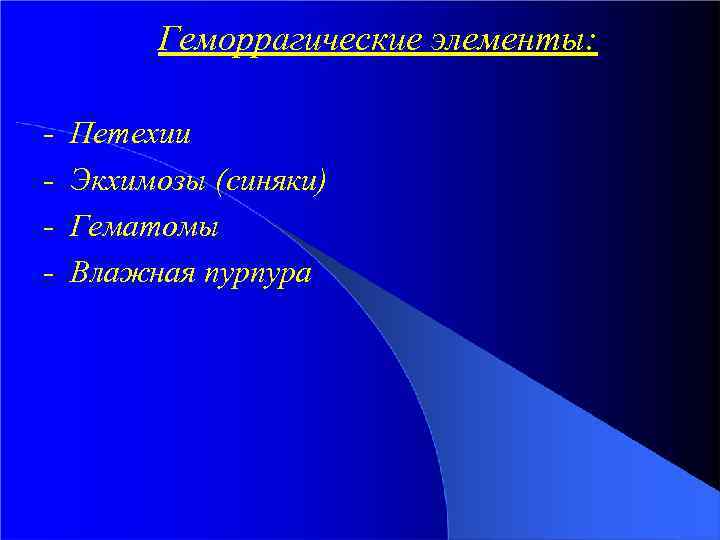 Геморрагические элементы:

- Петехии
- Экхимозы (синяки)
- Гематомы
- Влажная пурпура